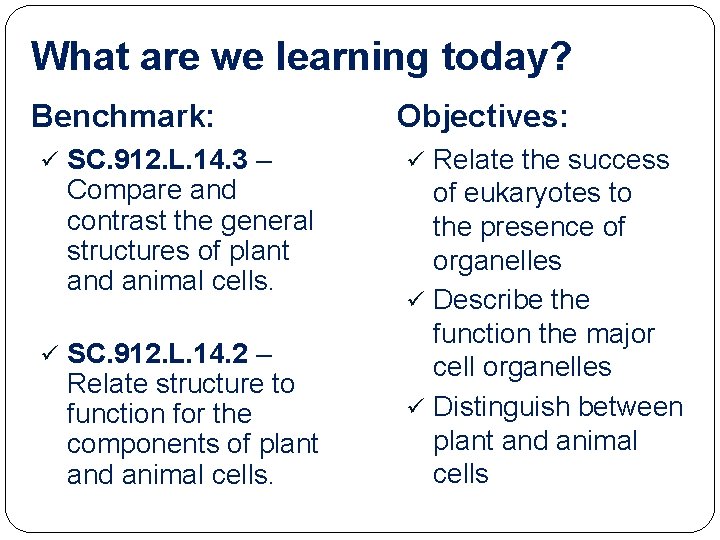 What are we learning today?

Benchmark:

✓ SC.912.L.14.3 – Compare and contrast the general structures of plant and animal cells.

✓ SC.912.L.14.2 – Relate structure to function for the components of plant and animal cells.

Objectives:

✓ Relate the success of eukaryotes to the presence of organelles

✓ Describe the function the major cell organelles

✓ Distinguish between plant and animal cells